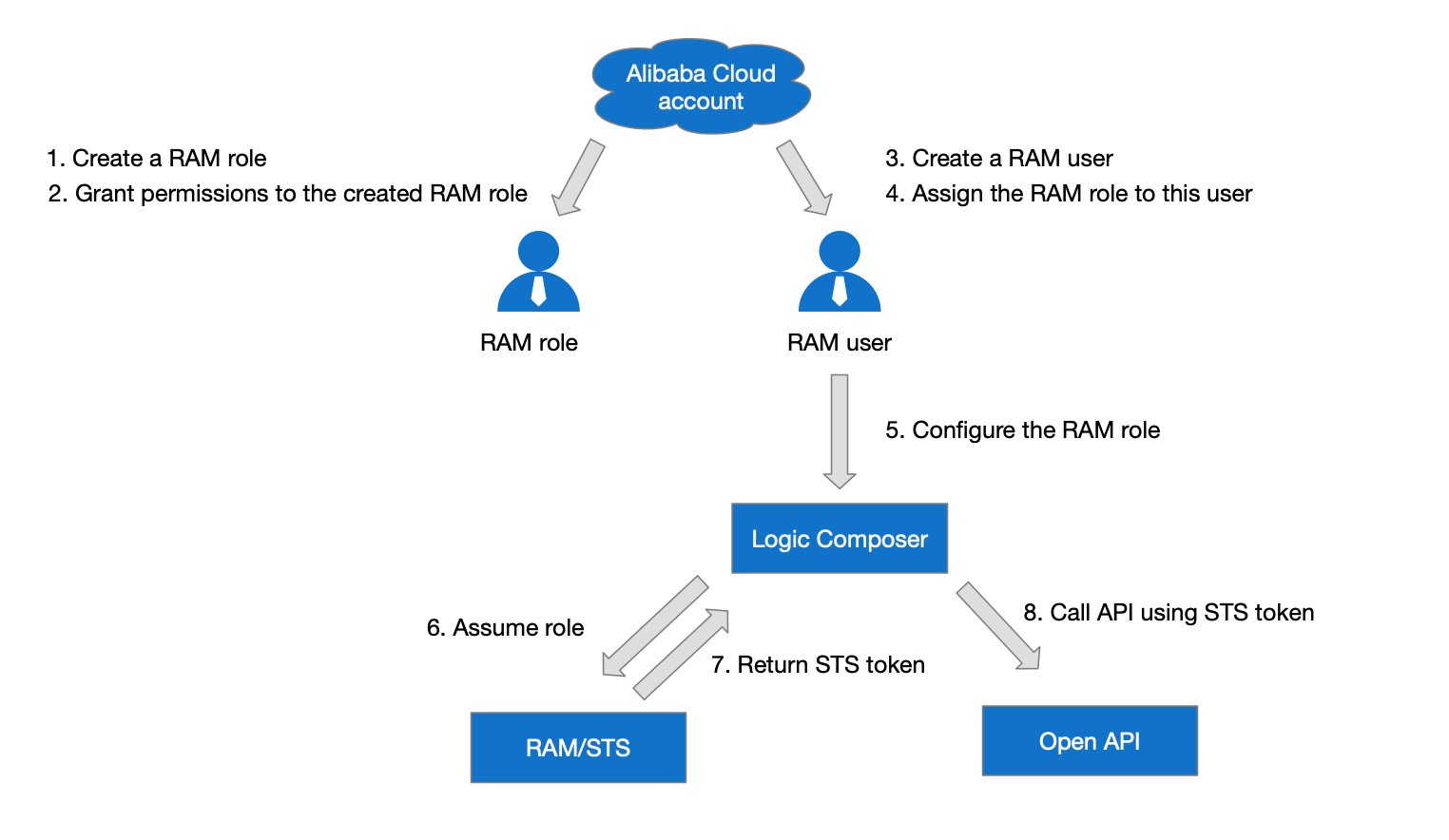 Alibaba Cloud account

1. Create a RAM role
2. Grant permissions to the created RAM role

3. Create a RAM user
4. Assign the RAM role to this user

RAM role

RAM user

5. Configure the RAM role

Logic Composer

6. Assume role

7. Return STS token

8. Call API using STS token

RAM/STS

Open API